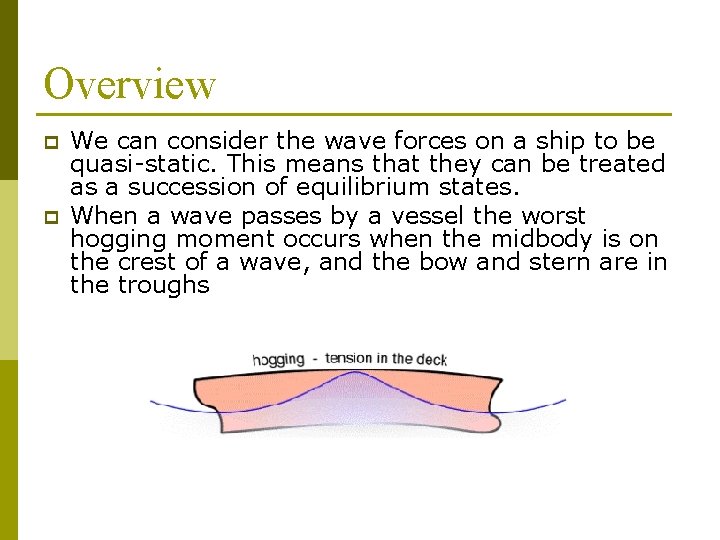 Overview

We can consider the wave forces on a ship to be quasi-static. This means that they can be treated as a succession of equilibrium states.

When a wave passes by a vessel the worst hogging moment occurs when the midbody is on the crest of a wave, and the bow and stern are in the troughs

hogging - tension in the deck